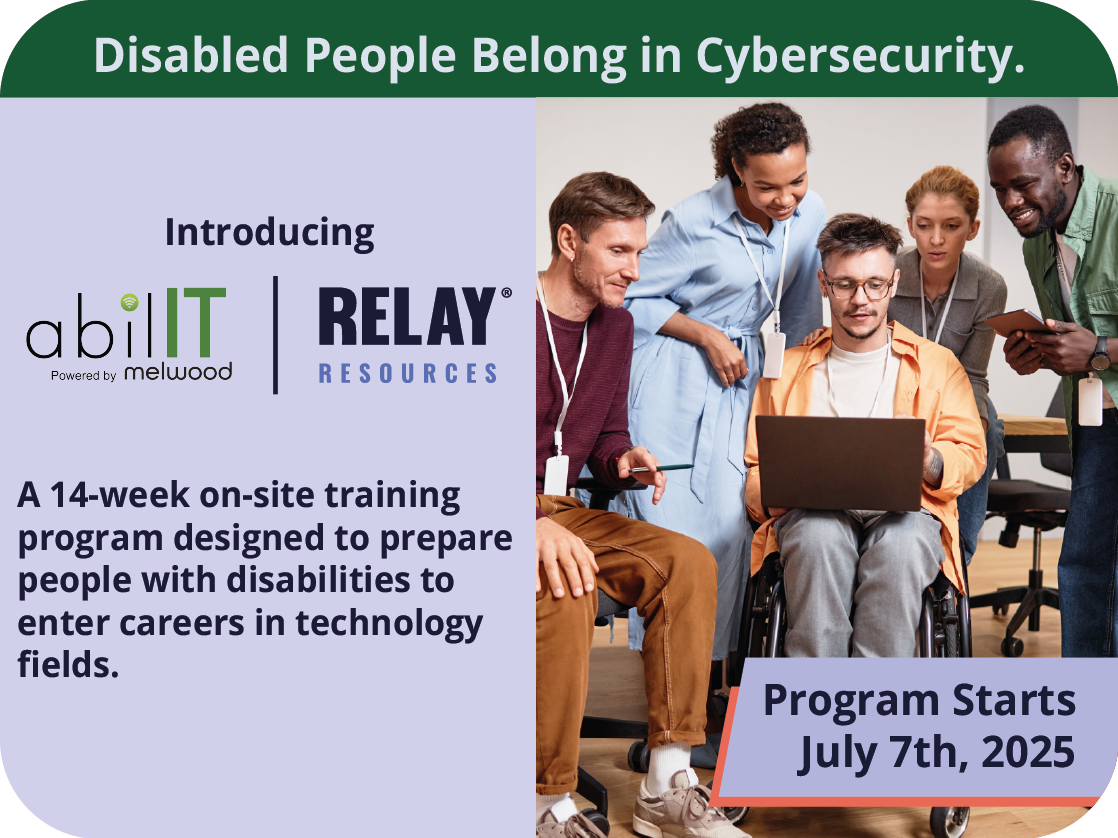 Disabled People Belong in Cybersecurity.

Introducing

abilIT
Powered by melwood

RELAY®
RESOURCES

A 14-week on-site training program designed to prepare people with disabilities to enter careers in technology fields.

Program Starts July 7th, 2025